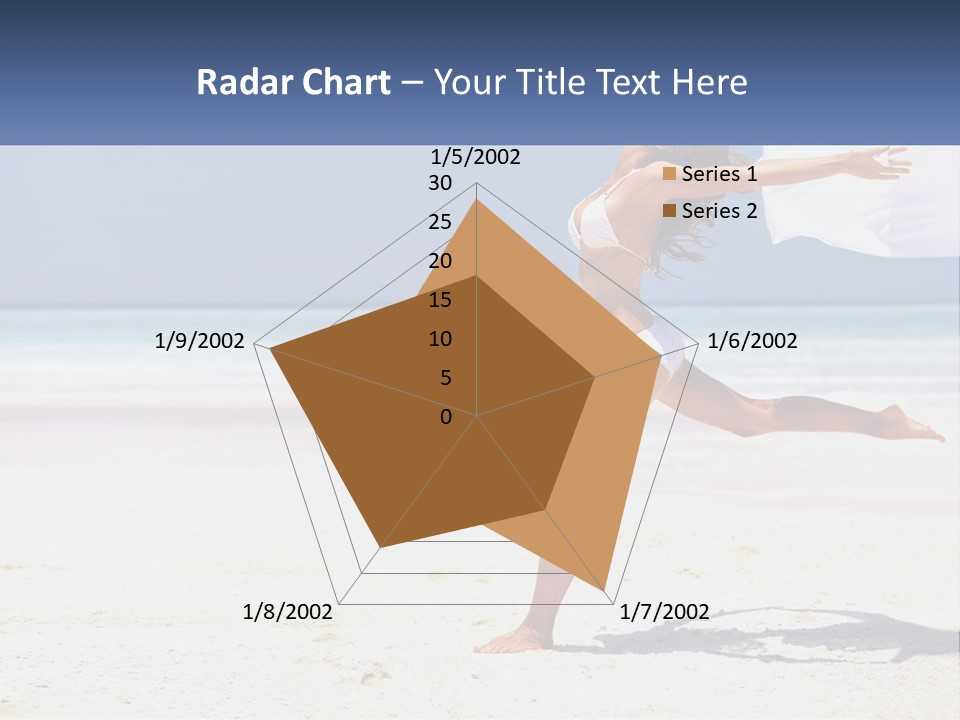 Radar Chart – Your Title Text Here

1/5/2002
30
25
20
15
10
5
0
1/6/2002
1/7/2002
1/8/2002
1/9/2002

Series 1
Series 2